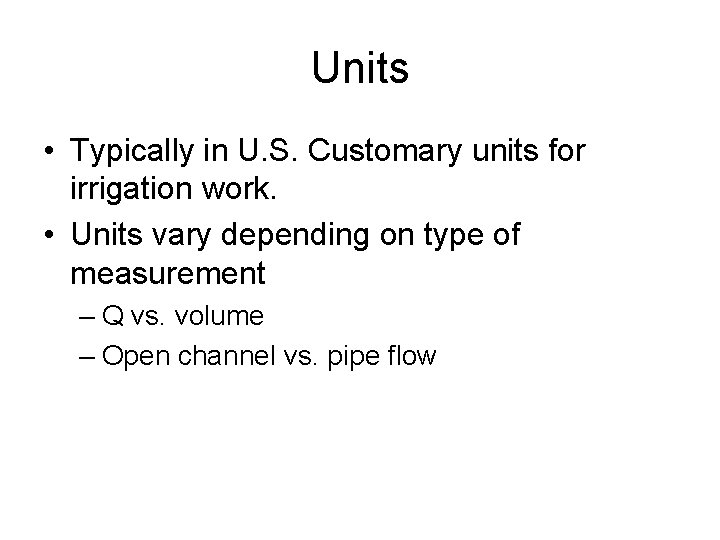 Units

• Typically in U.S. Customary units for irrigation work.
• Units vary depending on type of measurement
– Q vs. volume
– Open channel vs. pipe flow